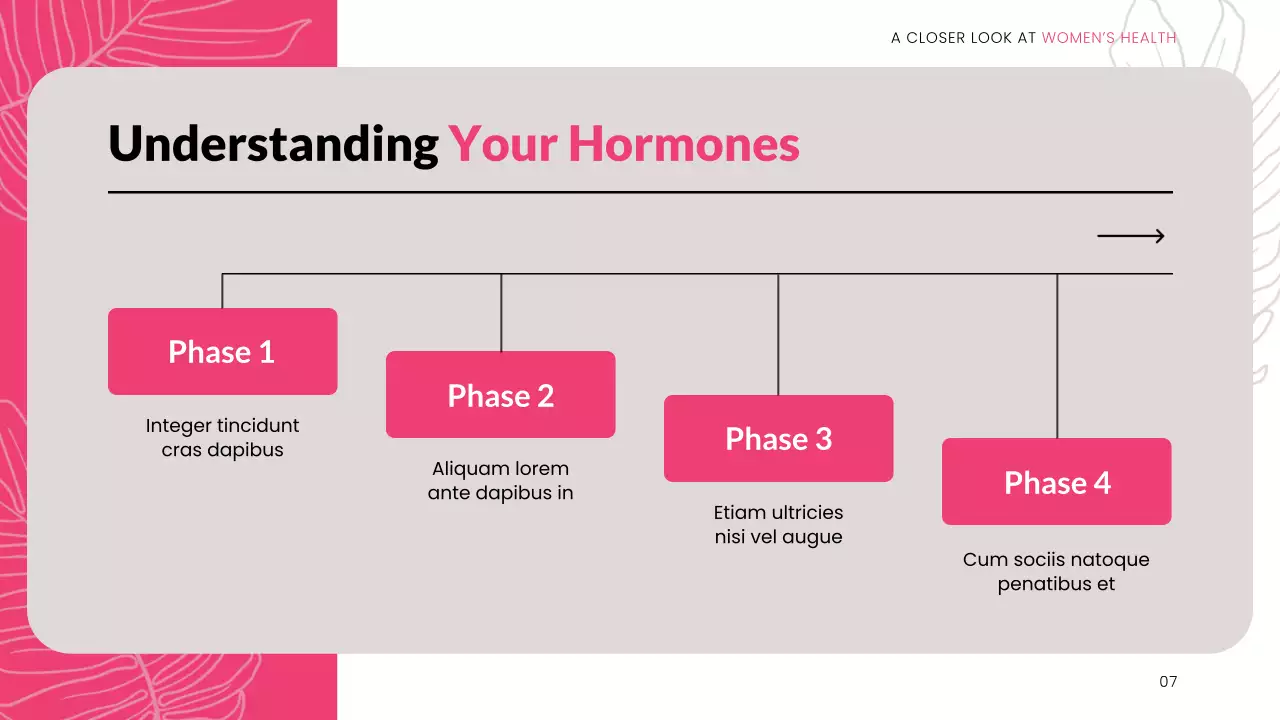 A CLOSER LOOK AT WOMEN'S HEALTH

Understanding Your Hormones

Phase 1

Integer tincidunt cras dapibus

Phase 2

Aliquam lorem ante dapibus in

Phase 3

Etiam ultricies nisi vel augue

Phase 4

Cum sociis natoque penatibus et

07